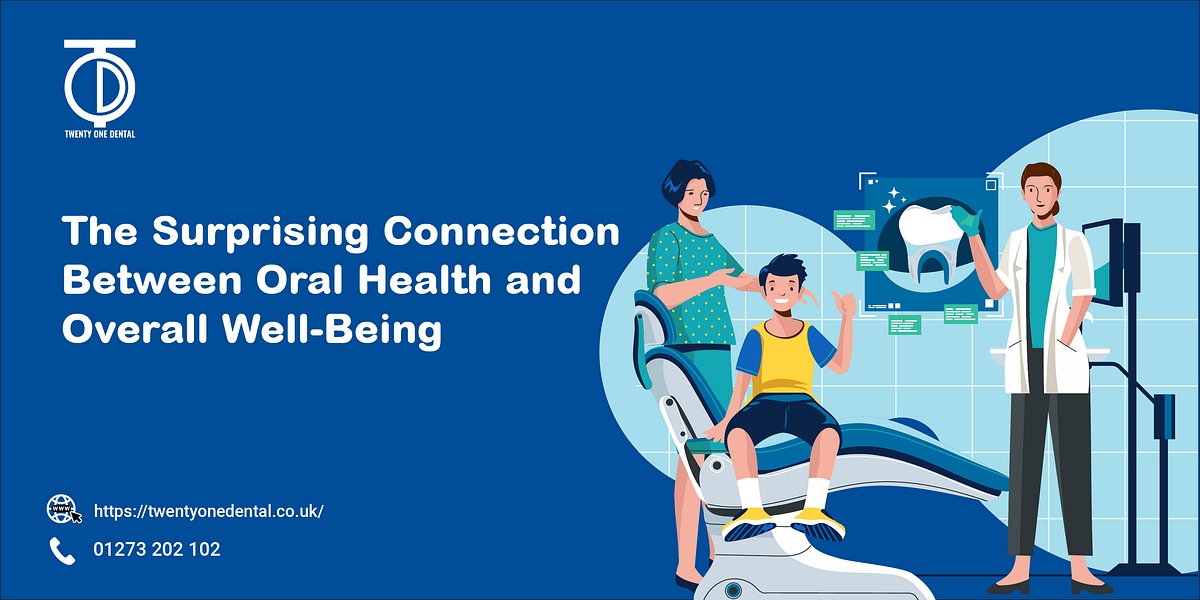 TWENTY ONE DENTAL

The Surprising Connection Between Oral Health and Overall Well-Being

www

https://twentyonedental.co.uk/

01273 202 102